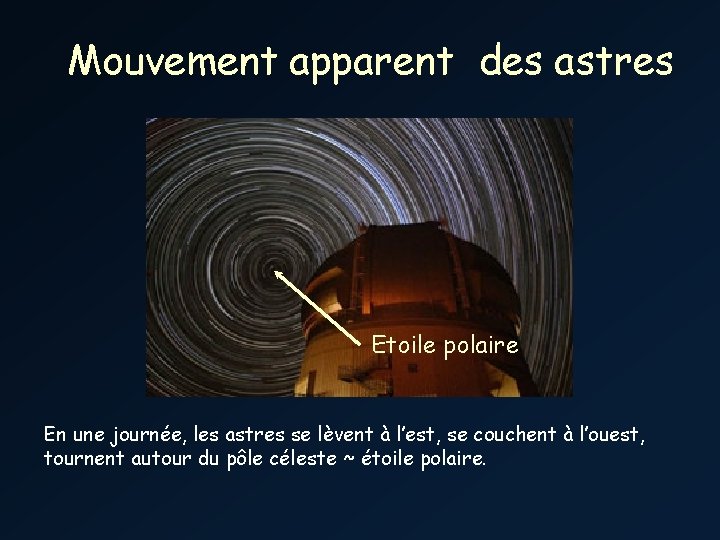 Mouvement apparent des astres

Etoile polaire

En une journée, les astres se lèvent à l'est, se couchent à l'ouest, tournent autour du pôle céleste ~ étoile polaire.